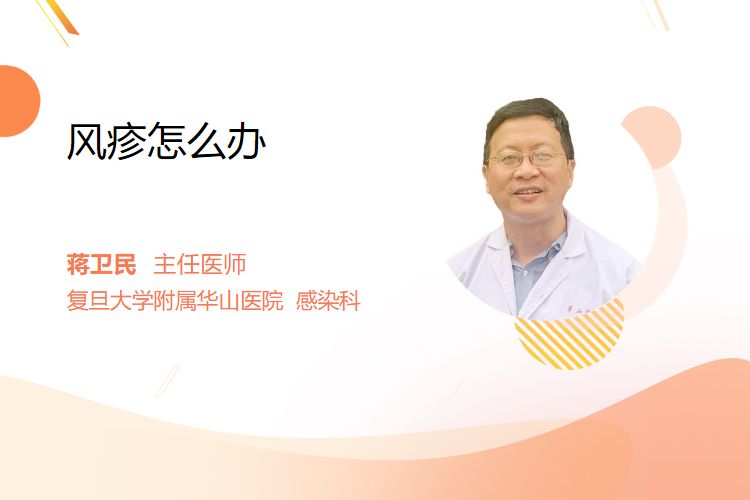 风疹怎么办

蒋卫民 主任医师
复旦大学附属华山医院 感染科